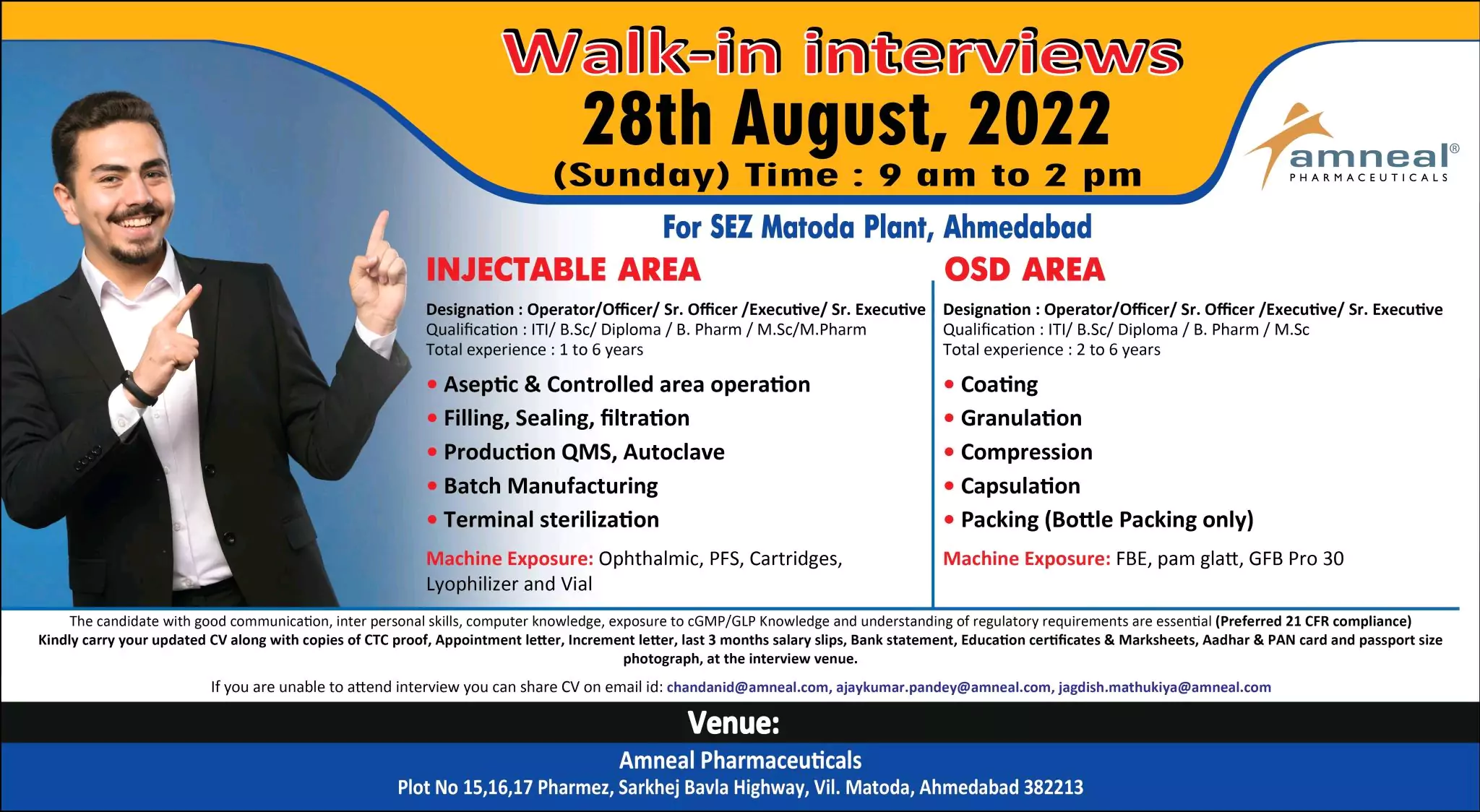 Walk-in interviews
28th August, 2022
(Sunday) Time : 9 am to 2 pm

amneal®
PHARMACEUTICALS

For SEZ Matoda Plant, Ahmedabad

INJECTABLE AREA

Designation : Operator/Officer/ Sr. Officer /Executive/ Sr. Executive
Qualification : ITI/ B.Sc/ Diploma / B. Pharm / M.Sc/M.Pharm
Total experience : 1 to 6 years

• Aseptic & Controlled area operation
• Filling, Sealing, filtration
• Production QMS, Autoclave
• Batch Manufacturing
• Terminal sterilization

Machine Exposure: Ophthalmic, PFS, Cartridges, Lyophilizer and Vial

OSD AREA

Designation : Operator/Officer/ Sr. Officer /Executive/ Sr. Executive
Qualification : ITI/ B.Sc/ Diploma / B. Pharm / M.Sc
Total experience : 2 to 6 years

• Coating
• Granulation
• Compression
• Capsulation
• Packing (Bottle Packing only)

Machine Exposure: FBE, pam glatt, GFB Pro 30

The candidate with good communication, inter personal skills, computer knowledge, exposure to cGMP/GLP Knowledge and understanding of regulatory requirements are essential (Preferred 21 CFR compliance)
Kindly carry your updated CV along with copies of CTC proof, Appointment letter, Increment letter, last 3 months salary slips, Bank statement, Education certificates & Marksheets, Aadhar & PAN card and passport size photograph, at the interview venue.

If you are unable to attend interview you can share CV on email id: chandanid@amneal.com, ajaykumar.pandey@amneal.com, jagdish.mathukiya@amneal.com

Venue:
Amneal Pharmaceuticals
Plot No 15,16,17 Pharmez, Sarkhej Bavla Highway, Vil. Matoda, Ahmedabad 382213